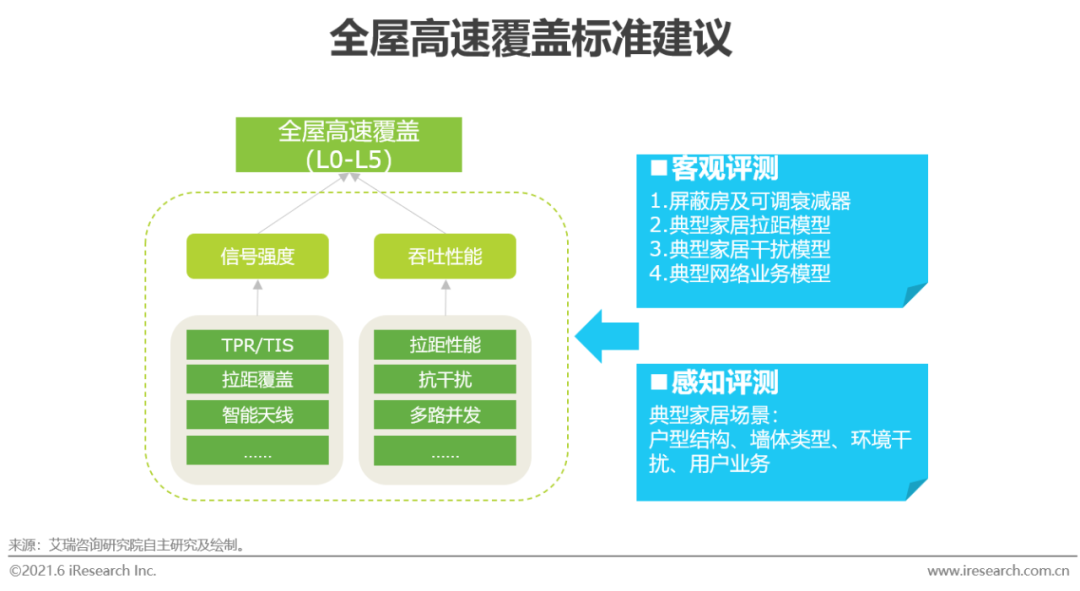 全屋高速覆盖标准建议

全屋高速覆盖
(L0-L5)

信号强度

吞吐性能

TPR/TIS
拉距覆盖
智能天线
……

拉距性能
抗干扰
多路并发
……

■客观评测
1.屏蔽房及可调衰减器
2.典型家居拉距模型
3.典型家居干扰模型
4.典型网络业务模型

■感知评测
典型家居场景：
户型结构、墙体类型、环境干扰、用户业务

来源：艾瑞咨询研究院自主研究及绘制。

©2021.6 iResearch Inc.

www.iresearch.com.cn